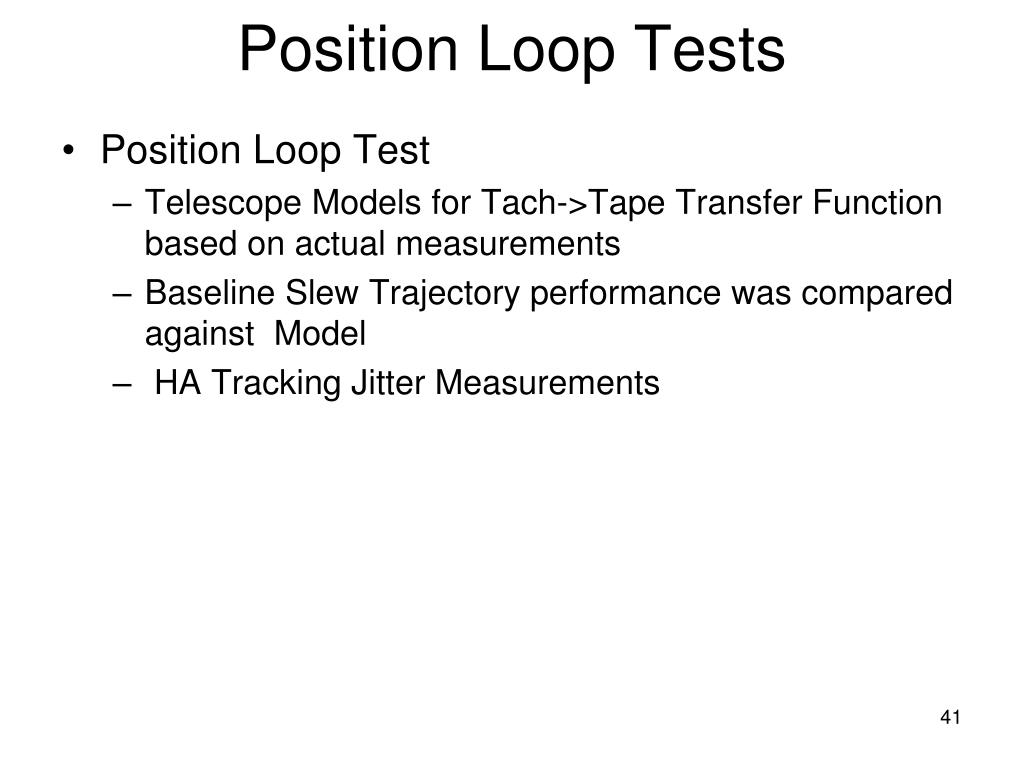 Position Loop Tests

• Position Loop Test
 – Telescope Models for Tach->Tape Transfer Function based on actual measurements
 – Baseline Slew Trajectory performance was compared against Model
 – HA Tracking Jitter Measurements

41